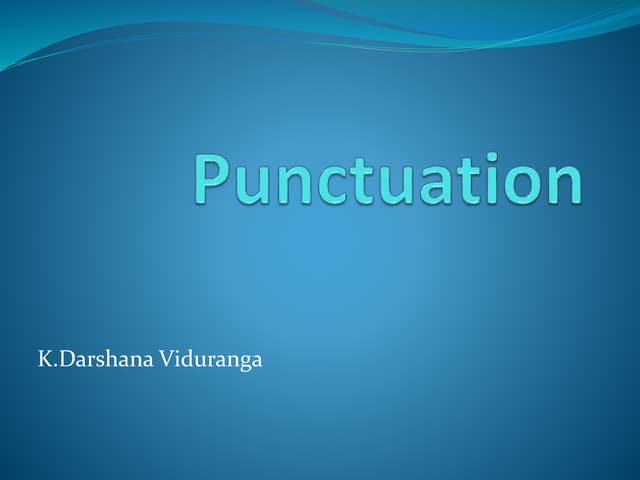 Punctuation

K.Darshana Viduranga